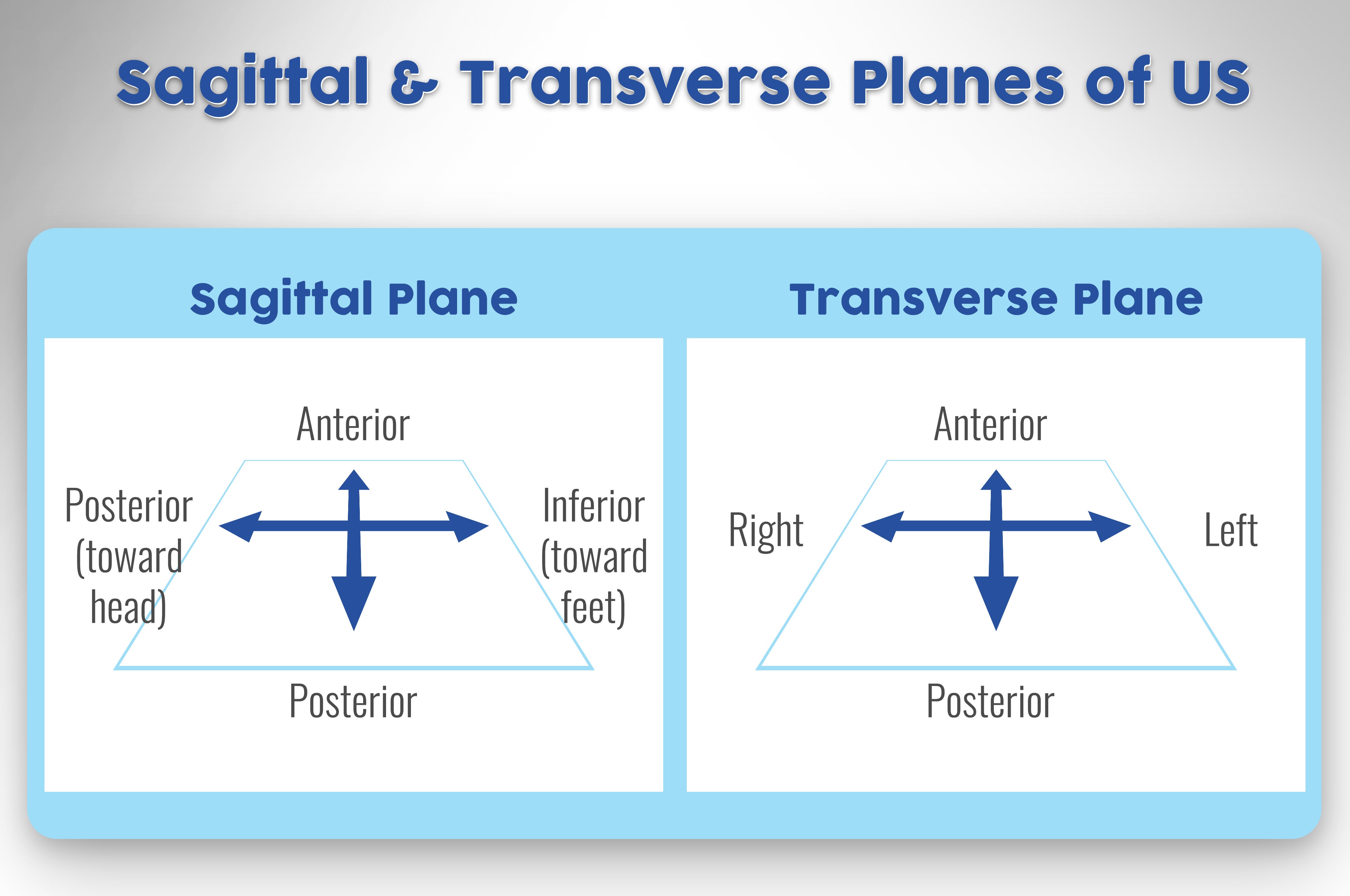 Sagittal & Transverse Planes of US

Sagittal Plane

Anterior

Posterior (toward head)

Inferior (toward feet)

Posterior

Transverse Plane

Anterior

Right

Left

Posterior